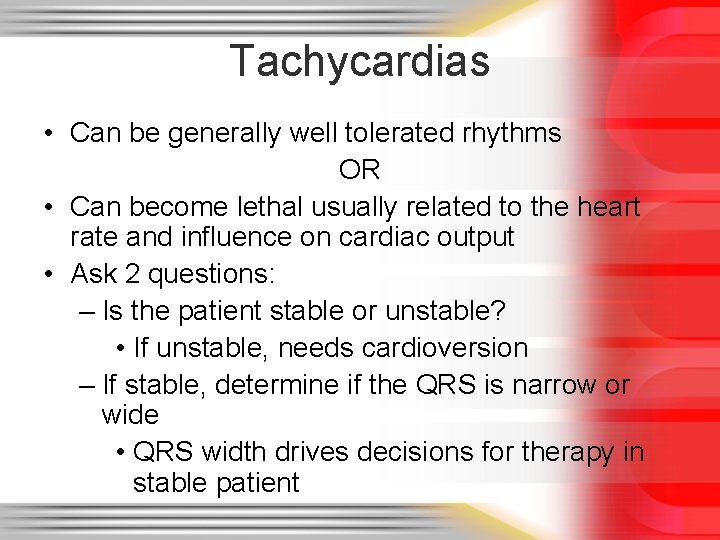 Tachycardias

• Can be generally well tolerated rhythms

OR

• Can become lethal usually related to the heart rate and influence on cardiac output
• Ask 2 questions:
– Is the patient stable or unstable?
• If unstable, needs cardioversion
– If stable, determine if the QRS is narrow or wide
• QRS width drives decisions for therapy in stable patient